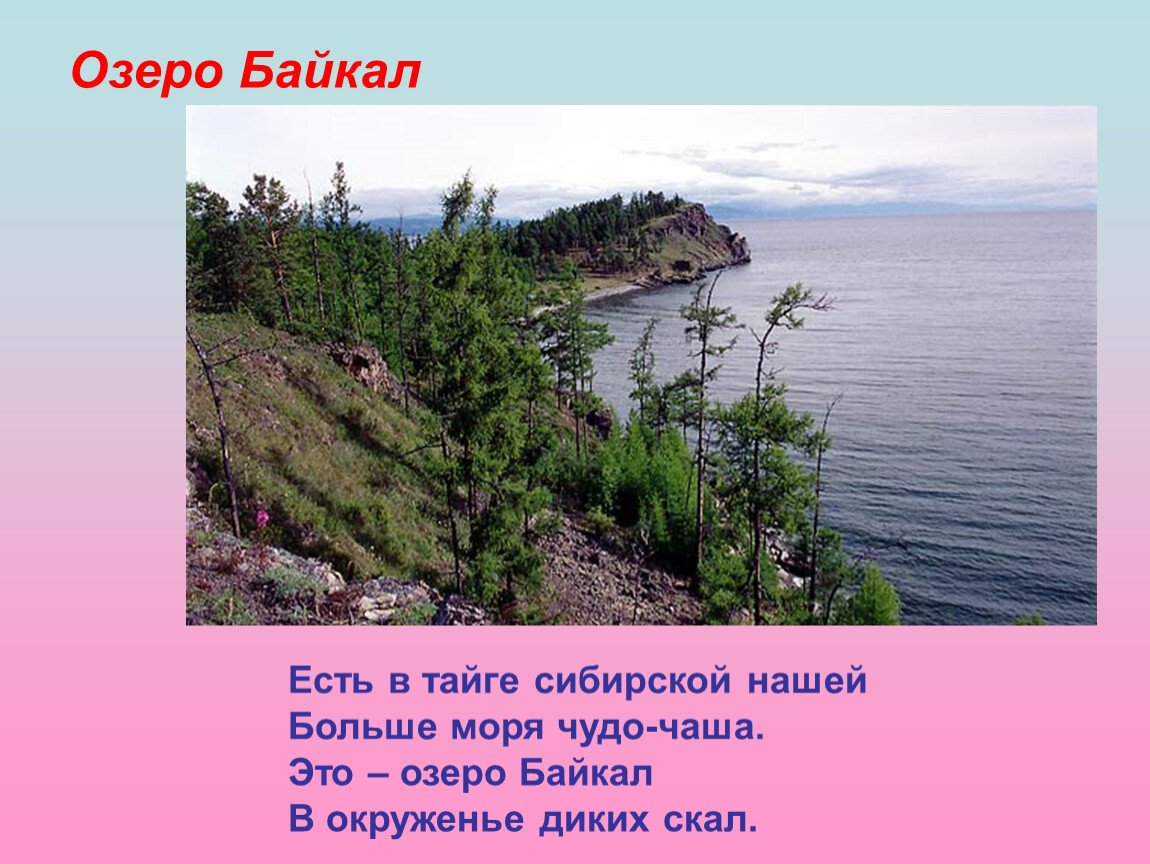 Озеро Байкал

Есть в тайге сибирской нашей
Больше моря чудо-чаша.
Это – озеро Байкал
В окруженье диких скал.